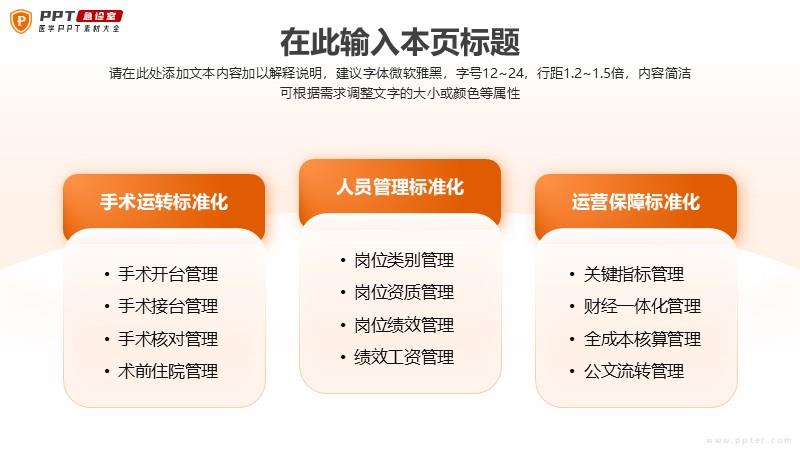 PPT 急诊室
医学PPT素材大全

在此输入本页标题

请在此处添加文本内容加以解释说明，建议字体微软雅黑，字号12~24，行距1.2~1.5倍，内容简洁
可根据需求调整文字的大小或颜色等属性

手术运转标准化
• 手术开台管理
• 手术接台管理
• 手术核对管理
• 术前住院管理

人员管理标准化
• 岗位类别管理
• 岗位资质管理
• 岗位绩效管理
• 绩效工资管理

运营保障标准化
• 关键指标管理
• 财经一体化管理
• 全成本核算管理
• 公文流转管理

www.ppter.com